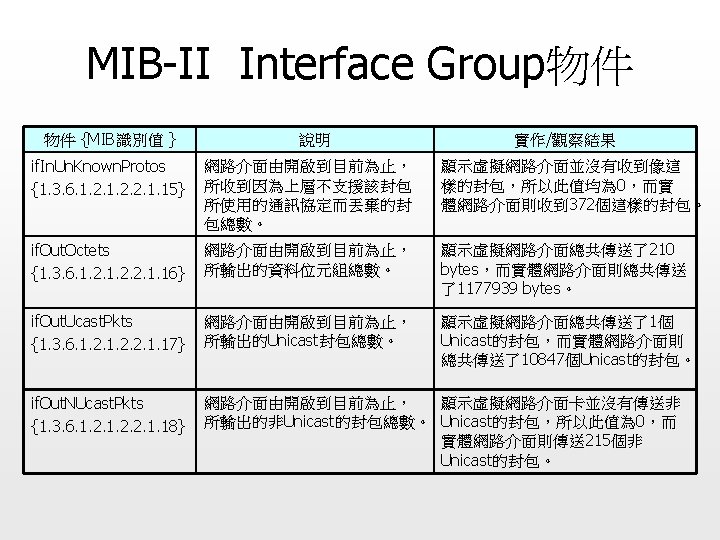 MIB-II Interface Group物件

| 物件 {MIB識別值 } | 說明 | 實作/觀察結果 |
|---|---|---|
| ifInUnKnownProtos {1.3.6.1.2.1.2.2.1.15} | 網路介面由開啟到目前為止，所收到因為上層不支援該封包所使用的通訊協定而丟棄的封包總數。 | 顯示虛擬網路介面並沒有收到像這樣的封包，所以此值均為0，而實體網路介面則收到372個這樣的封包。 |
| ifOutOctets {1.3.6.1.2.1.2.2.1.16} | 網路介面由開啟到目前為止，所輸出的資料位元組總數。 | 顯示虛擬網路介面總共傳送了210 bytes，而實體網路介面則總共傳送了1177939 bytes。 |
| ifOutUcastPkts {1.3.6.1.2.1.2.2.1.17} | 網路介面由開啟到目前為止，所輸出的Unicast封包總數。 | 顯示虛擬網路介面總共傳送了1個Unicast的封包，而實體網路介面則總共傳送了10847個Unicast的封包。 |
| ifOutNUcastPkts {1.3.6.1.2.1.2.2.1.18} | 網路介面由開啟到目前為止，所輸出的非Unicast的封包總數。 | 顯示虛擬網路介面卡並沒有傳送非Unicast的封包，所以此值為0，而實體網路介面則傳送215個非Unicast的封包。 |